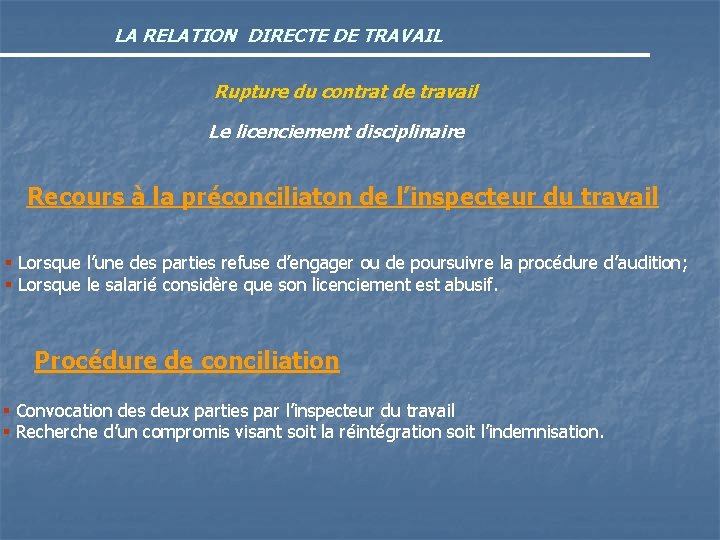 LA RELATION DIRECTE DE TRAVAIL

Rupture du contrat de travail

Le licenciement disciplinaire

Recours à la préconciliaton de l'inspecteur du travail

▪ Lorsque l'une des parties refuse d'engager ou de poursuivre la procédure d'audition;
▪ Lorsque le salarié considère que son licenciement est abusif.

Procédure de conciliation

▪ Convocation des deux parties par l'inspecteur du travail
▪ Recherche d'un compromis visant soit la réintégration soit l'indemnisation.